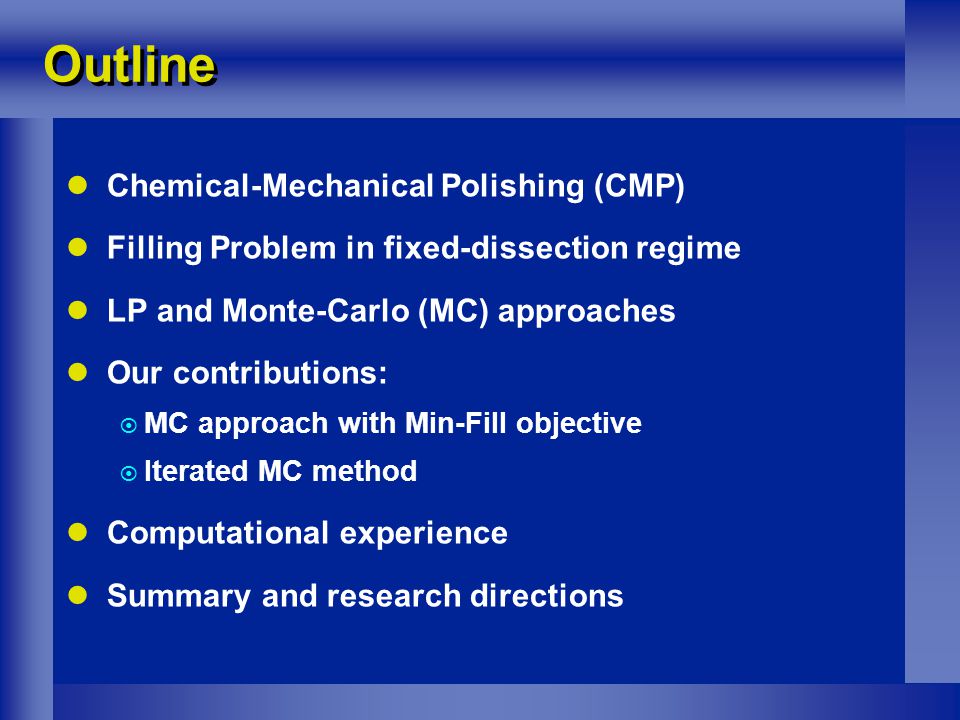 Outline

- Chemical-Mechanical Polishing (CMP)
- Filling Problem in fixed-dissection regime
- LP and Monte-Carlo (MC) approaches
- Our contributions:
  - MC approach with Min-Fill objective
  - Iterated MC method
- Computational experience
- Summary and research directions